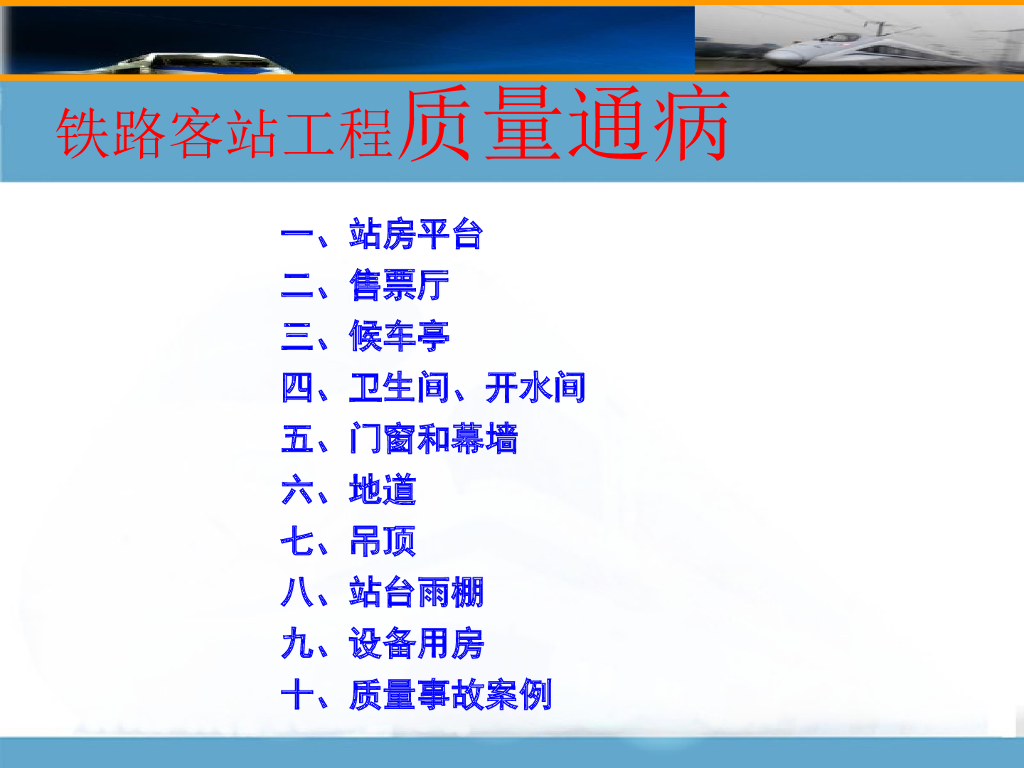 铁路客站工程质量通病

一、站房平台
二、售票厅
三、候车亭
四、卫生间、开水间
五、门窗和幕墙
六、地道
七、吊顶
八、站台雨棚
九、设备用房
十、质量事故案例